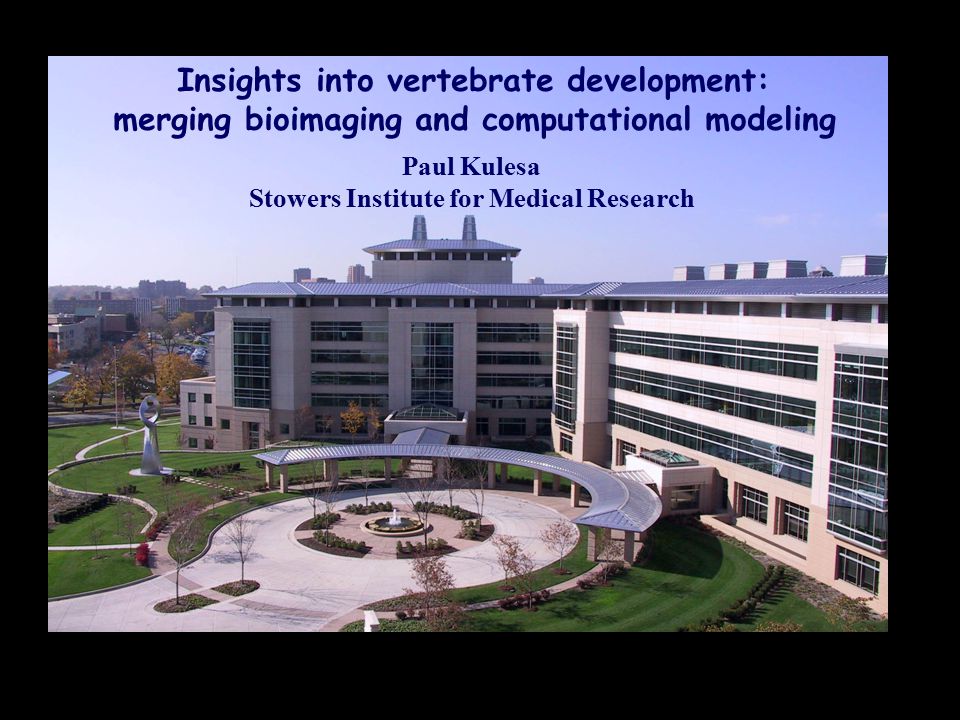 Insights into vertebrate development:
merging bioimaging and computational modeling

Paul Kulesa
Stowers Institute for Medical Research